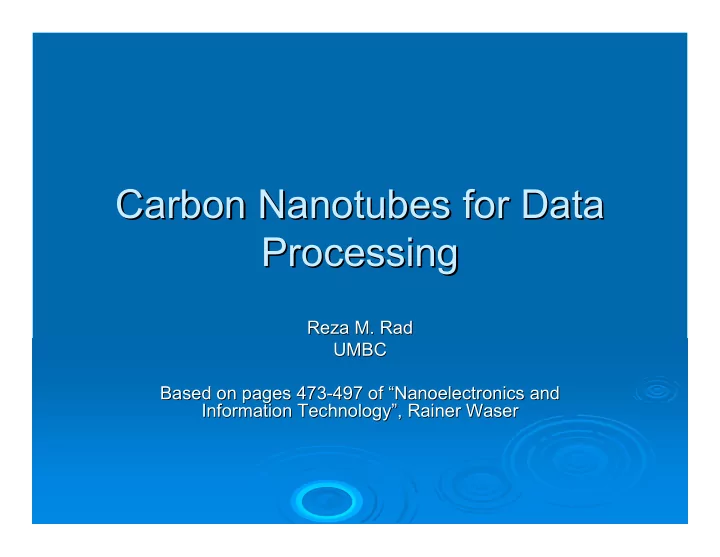 Carbon Nanotubes for Data Processing

Reza M. Rad
UMBC

Based on pages 473-497 of “Nanoelectronics and Information Technology”, Rainer Waser